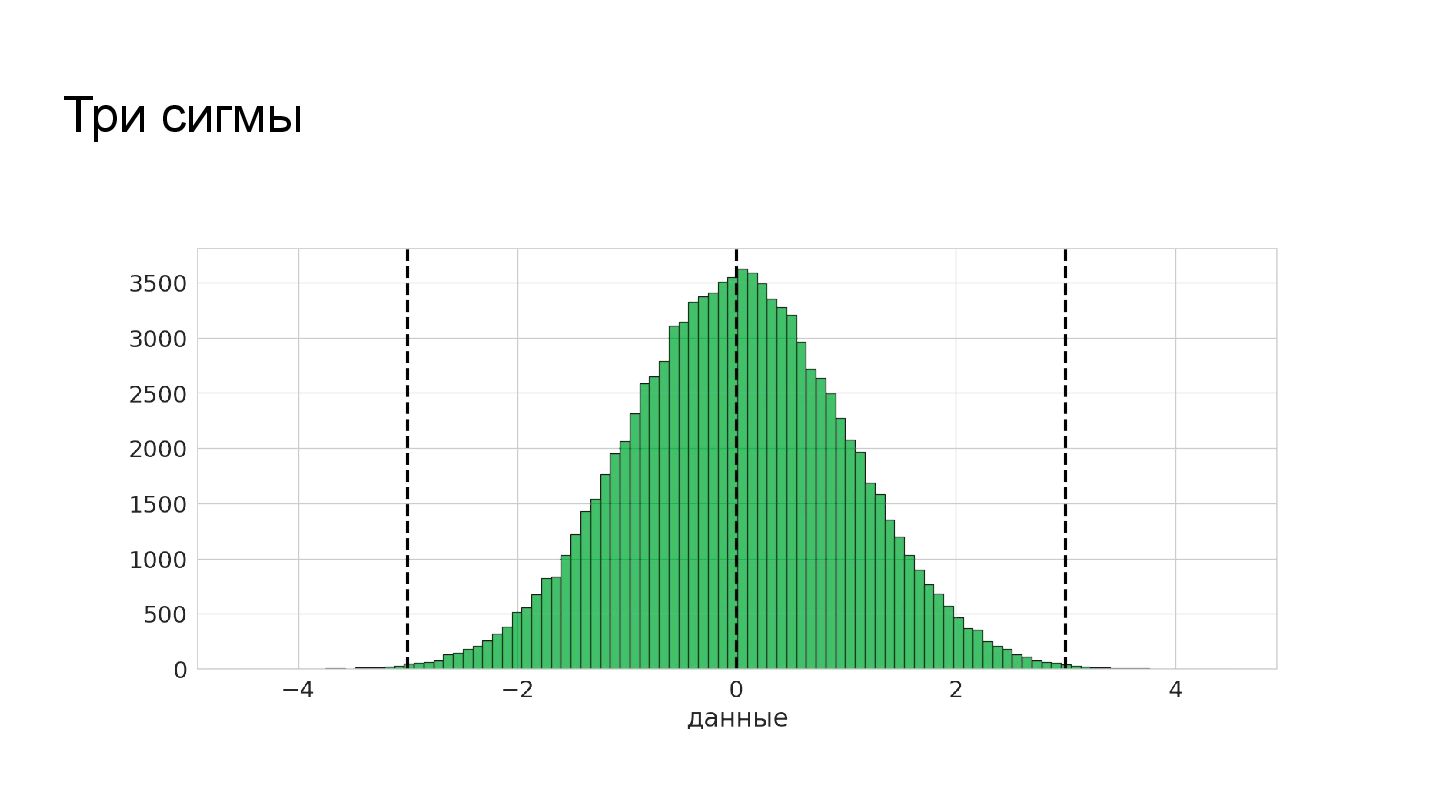 Три сигмы

3500
3000
2500
2000
1500
1000
500
0

−4
−2
0
2
4
данные